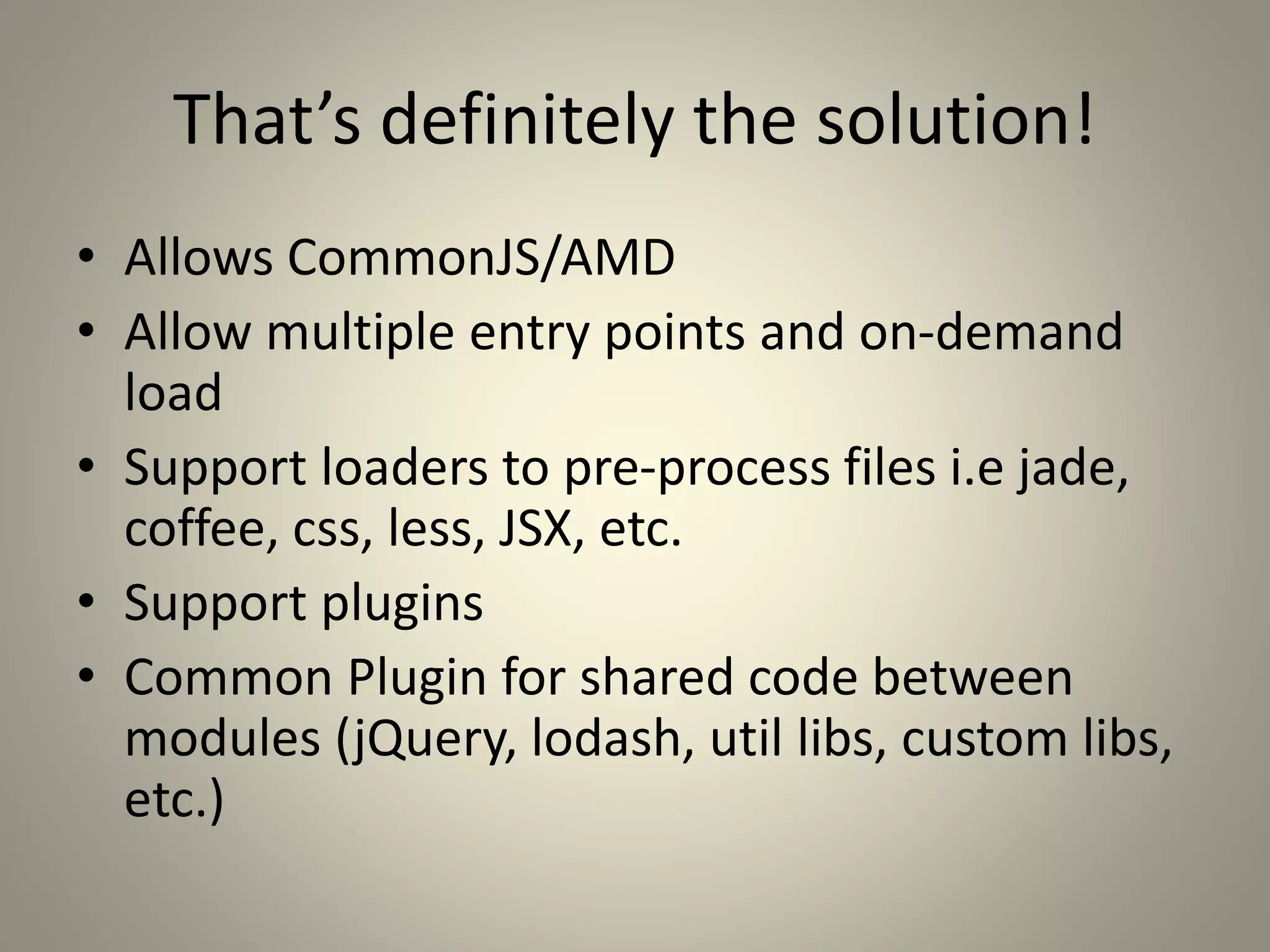 That’s definitely the solution!

• Allows CommonJS/AMD
• Allow multiple entry points and on-demand load
• Support loaders to pre-process files i.e jade, coffee, css, less, JSX, etc.
• Support plugins
• Common Plugin for shared code between modules (jQuery, lodash, util libs, custom libs, etc.)